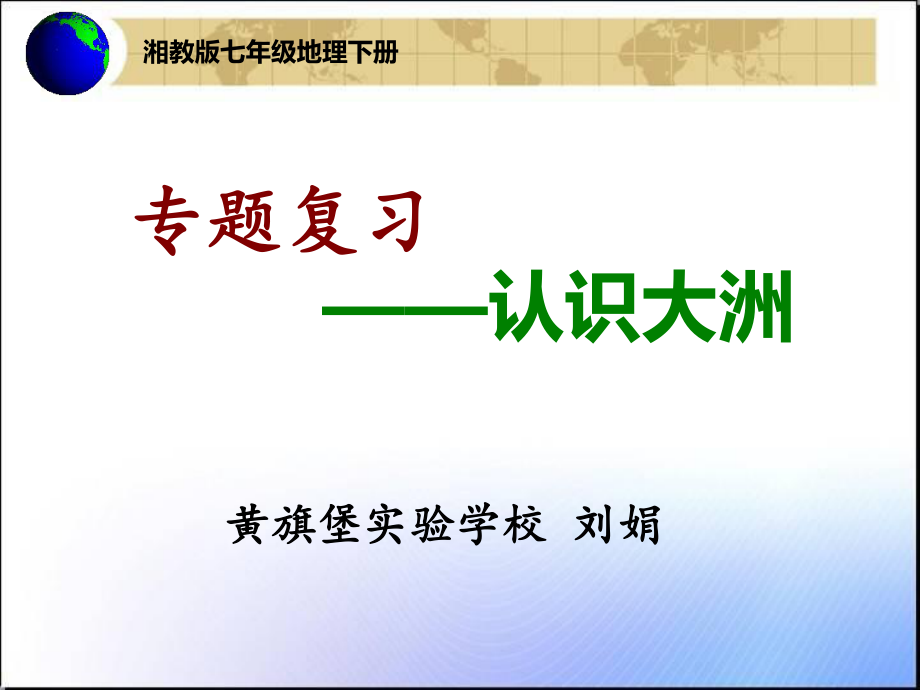 湘教版七年级地理下册

专题复习

——认识大洲

黄旗堡实验学校 刘娟